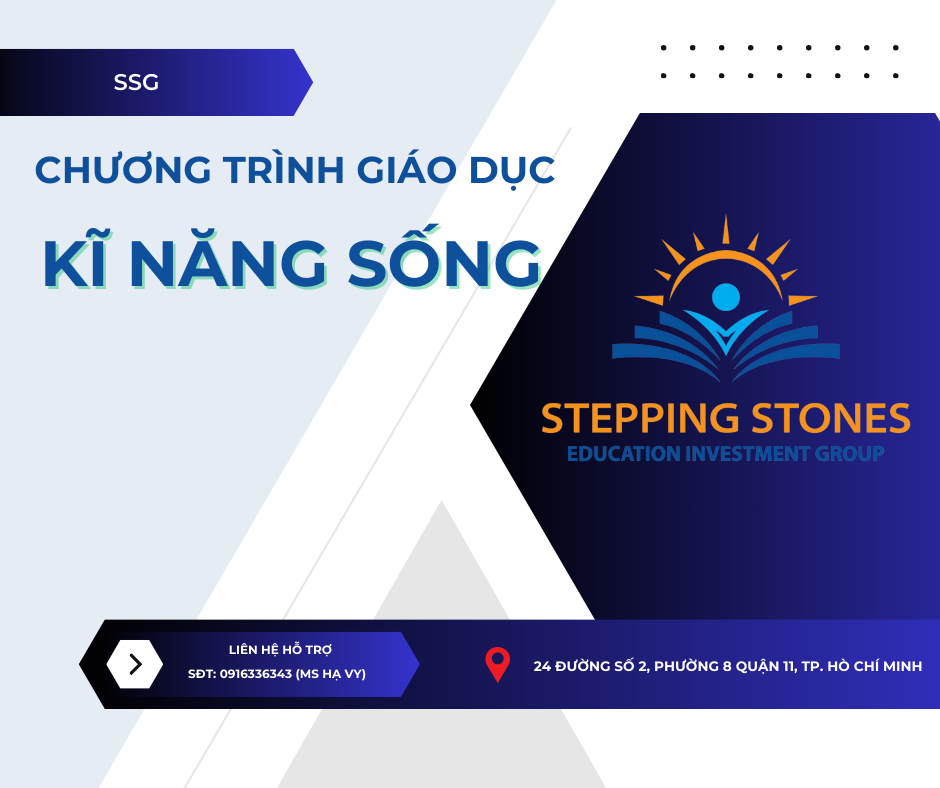 SSG

CHƯƠNG TRÌNH GIÁO DỤC

KĨ NĂNG SỐNG

STEPPING STONES
EDUCATION INVESTMENT GROUP

LIÊN HỆ HỖ TRỢ
SĐT: 0916336343 (MS HẠ VY)

24 ĐƯỜNG SỐ 2, PHƯỜNG 8 QUẬN 11, TP. HỒ CHÍ MINH